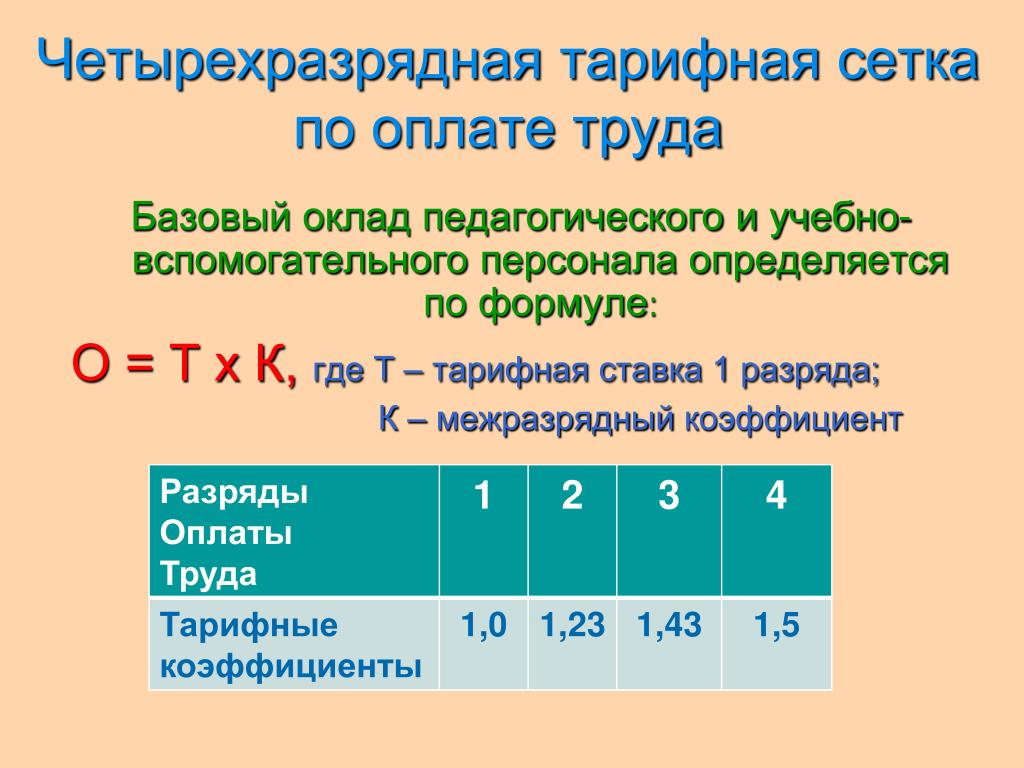 Четырехразрядная тарифная сетка по оплате труда

Базовый оклад педагогического и учебно-вспомогательного персонала определяется по формуле:

О = Т х К, где Т – тарифная ставка 1 разряда;
К – межразрядный коэффициент

| Разряды Оплаты Труда | 1 | 2 | 3 | 4 |
|---|---|---|---|---|
| Тарифные коэффициенты | 1,0 | 1,23 | 1,43 | 1,5 |